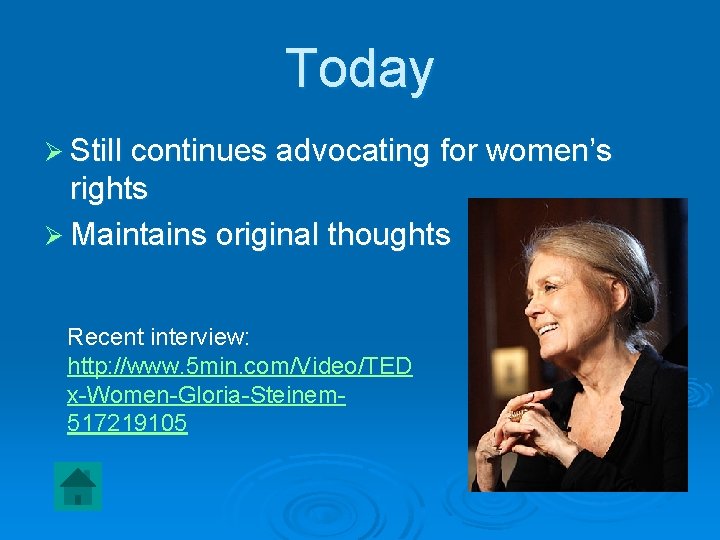 Today

➢ Still continues advocating for women's rights

➢ Maintains original thoughts

Recent interview: http://www.5min.com/Video/TEDx-Women-Gloria-Steinem-517219105